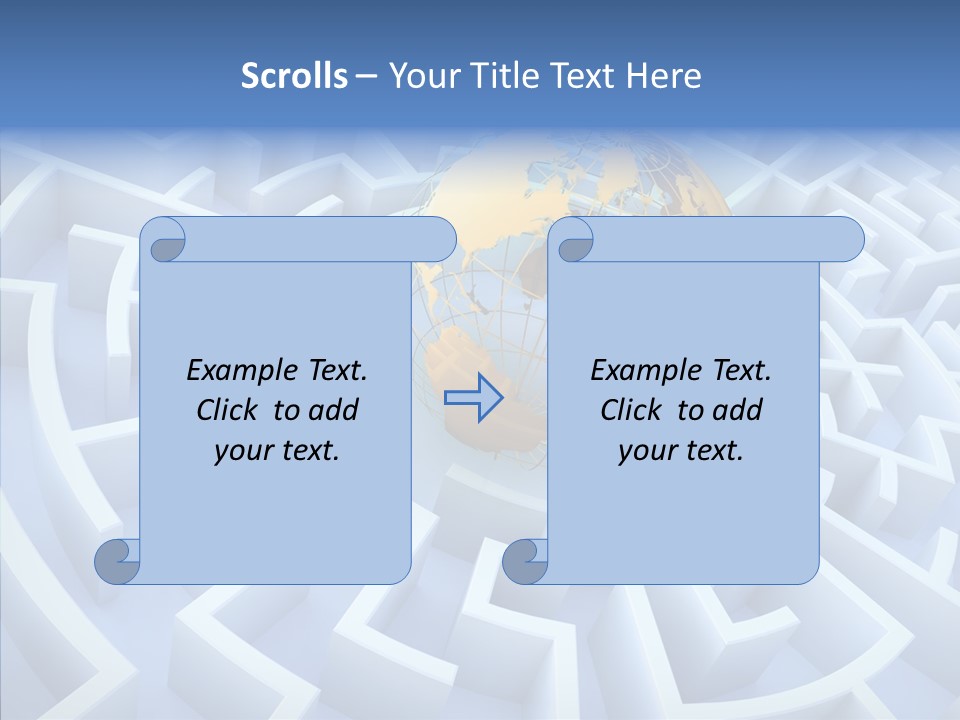 Scrolls – Your Title Text Here

Example Text. Click to add your text.

Example Text. Click to add your text.